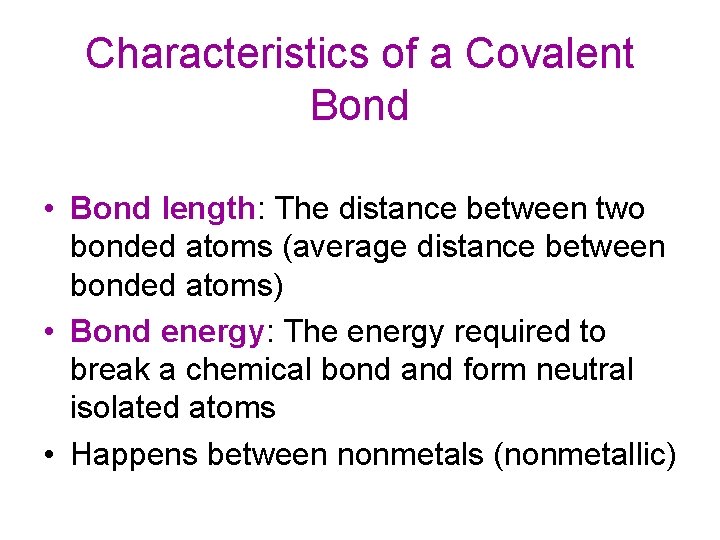 Characteristics of a Covalent Bond

• Bond length: The distance between two bonded atoms (average distance between bonded atoms)
• Bond energy: The energy required to break a chemical bond and form neutral isolated atoms
• Happens between nonmetals (nonmetallic)